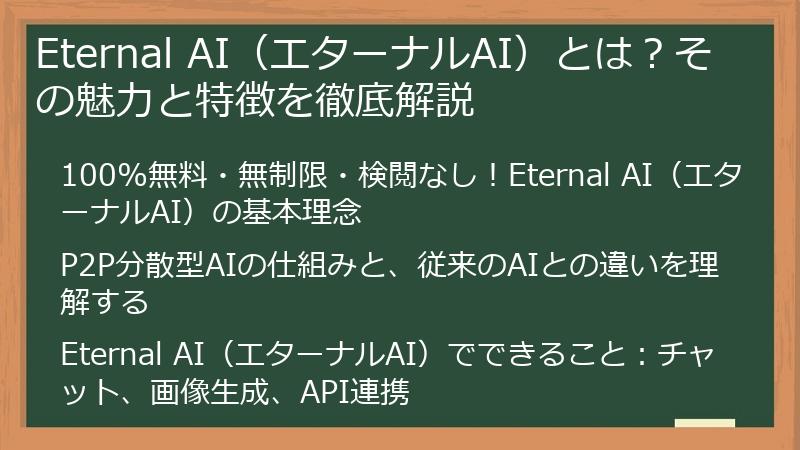 Eternal AI（エターナルAI）とは？その魅力と特徴を徹底解説

100%無料・無制限・検閲なし！Eternal AI（エターナルAI）の基本理念

P2P分散型AIの仕組みと、従来のAIとの違いを理解する

Eternal AI（エターナルAI）でできること：チャット、画像生成、API連携